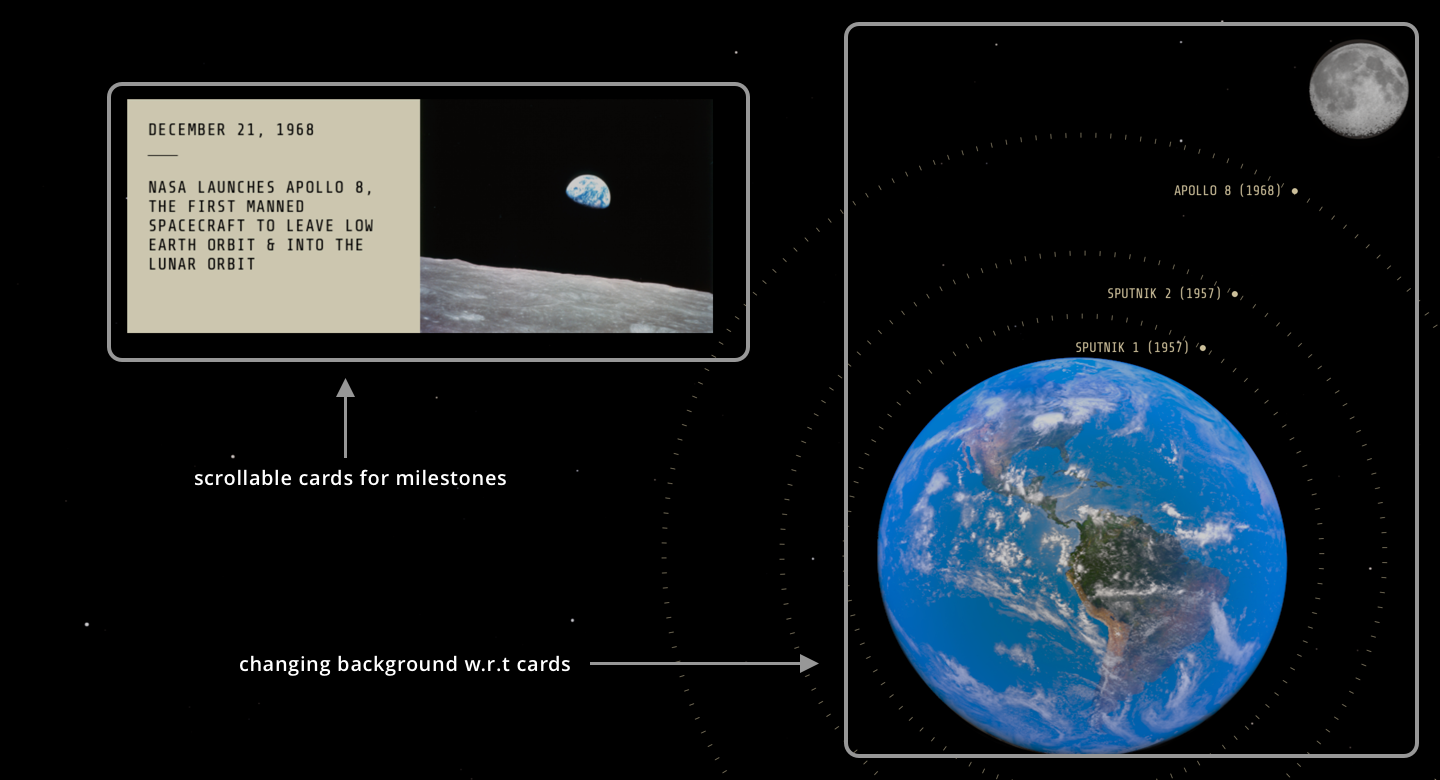 DECEMBER 21, 1968

NASA LAUNCHES APOLLO 8, THE FIRST MANNED SPACECRAFT TO LEAVE LOW EARTH ORBIT & INTO THE LUNAR ORBIT

scrollable cards for milestones

changing background w.r.t cards

APOLLO 8 (1968)

SPUTNIK 2 (1957)

SPUTNIK 1 (1957)